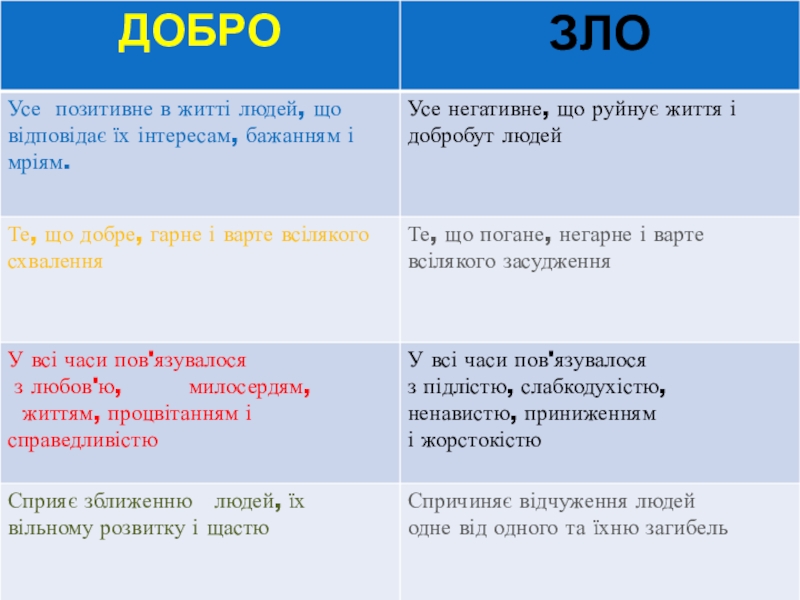 | ДОБРО | ЗЛО |
|---|---|
| Усе позитивне в житті людей, що відповідає їх інтересам, бажанням і мріям. | Усе негативне, що руйнує життя і добробут людей |
| Те, що добре, гарне і варте всілякого схвалення | Те, що погане, негарне і варте всілякого засудження |
| У всі часи пов'язувалося з любов'ю, милосердям, життям, процвітанням і справедливістю | У всі часи пов'язувалося з підлістю, слабкодухістю, ненавистю, приниженням і жорстокістю |
| Сприяє зближенню людей, їх вільному розвитку і щастю | Спричиняє відчуження людей одне від одного та їхню загибель |